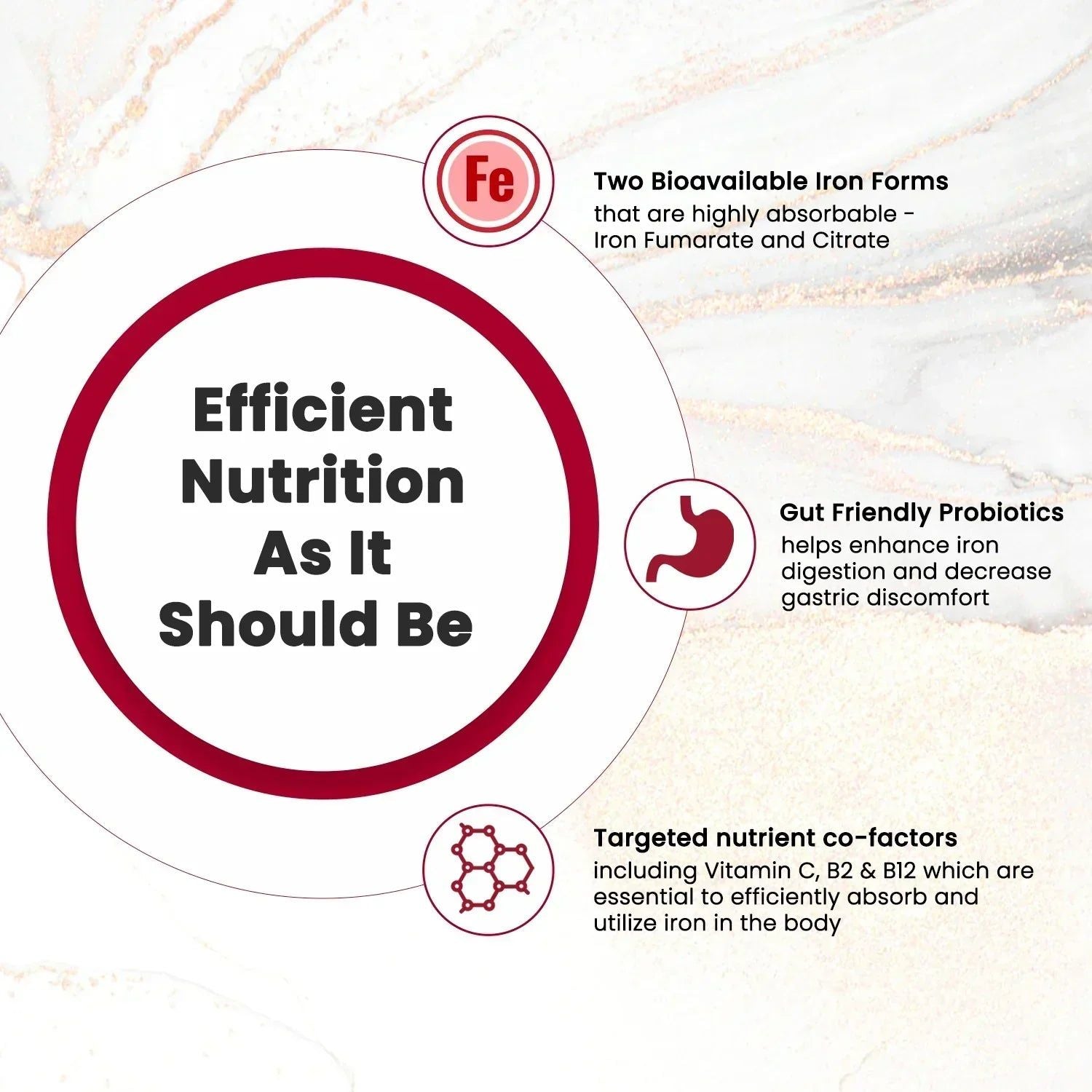 Efficient Nutrition As It Should Be

Fe

Two Bioavailable Iron Forms
that are highly absorbable - Iron Fumarate and Citrate

Gut Friendly Probiotics
helps enhance iron digestion and decrease gastric discomfort

Targeted nutrient co-factors
including Vitamin C, B2 & B12 which are essential to efficiently absorb and utilize iron in the body